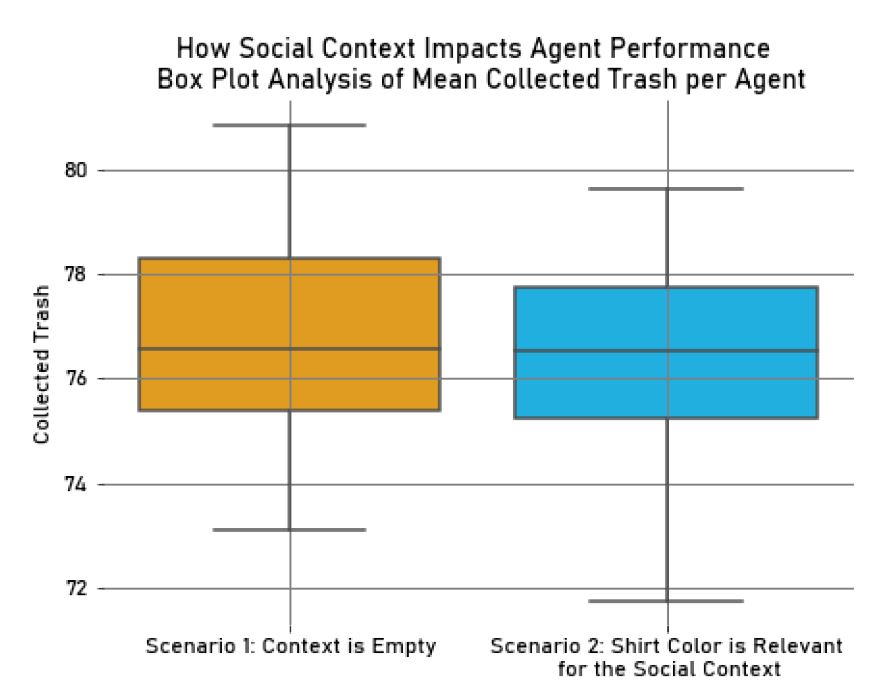 How Social Context Impacts Agent Performance
Box Plot Analysis of Mean Collected Trash per Agent

Collected Trash

80
78
76
74
72

Scenario 1: Context is Empty

Scenario 2: Shirt Color is Relevant for the Social Context